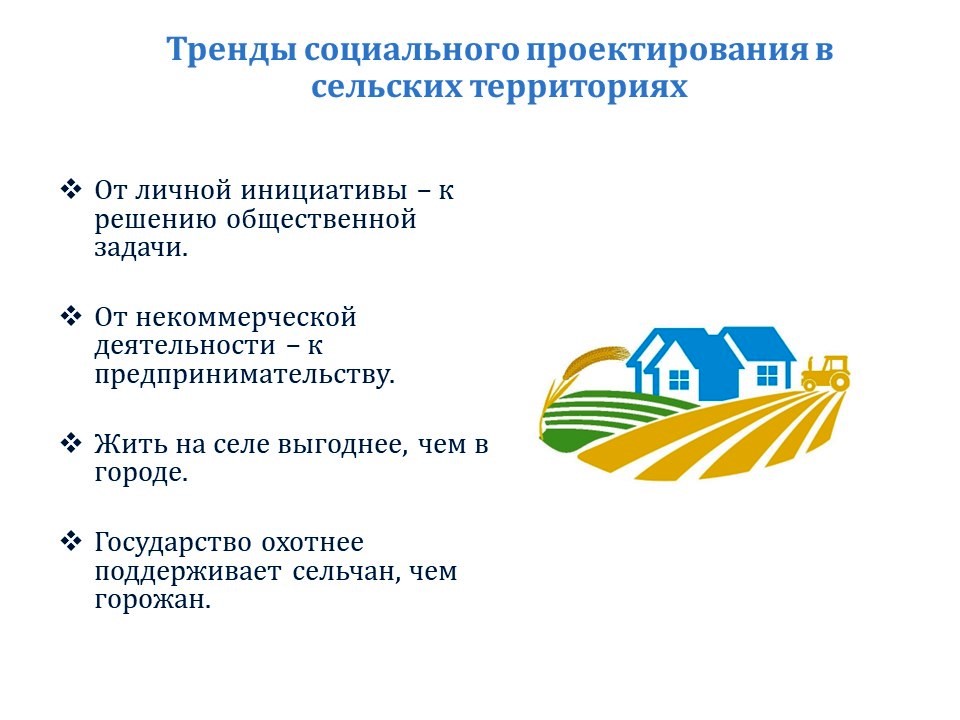 Тренды социального проектирования в сельских территориях

❖ От личной инициативы – к решению общественной задачи.

❖ От некоммерческой деятельности – к предпринимательству.

❖ Жить на селе выгоднее, чем в городе.

❖ Государство охотнее поддерживает сельчан, чем горожан.